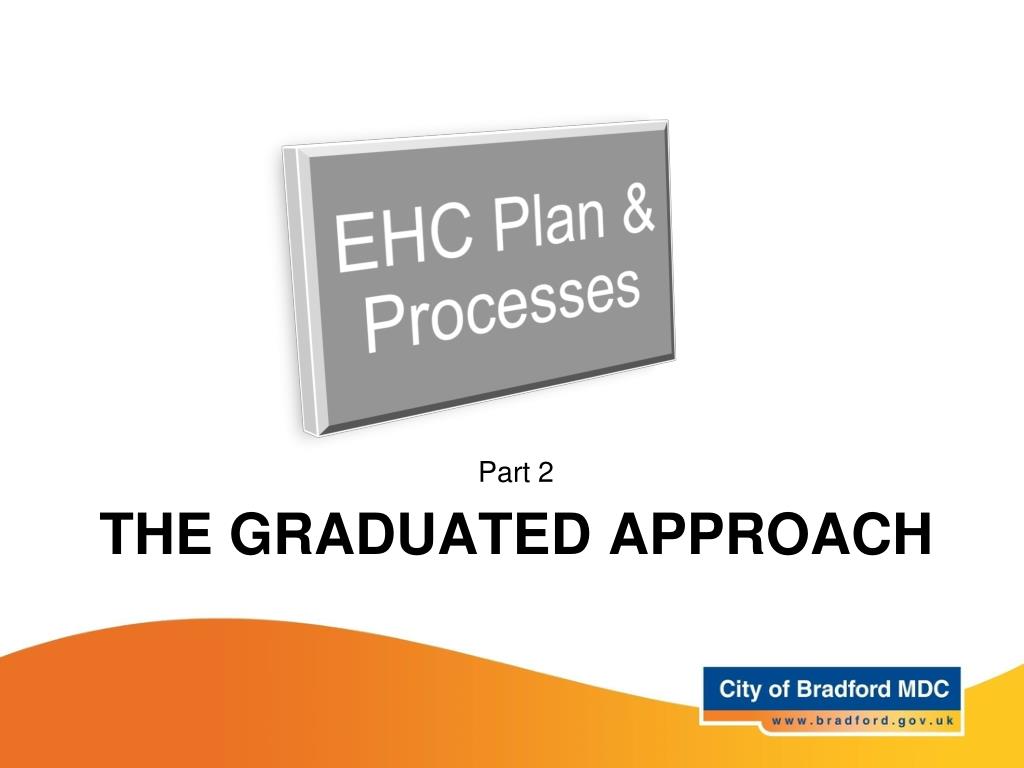 EHC Plan & Processes

Part 2

THE GRADUATED APPROACH

City of Bradford MDC
www.bradford.gov.uk